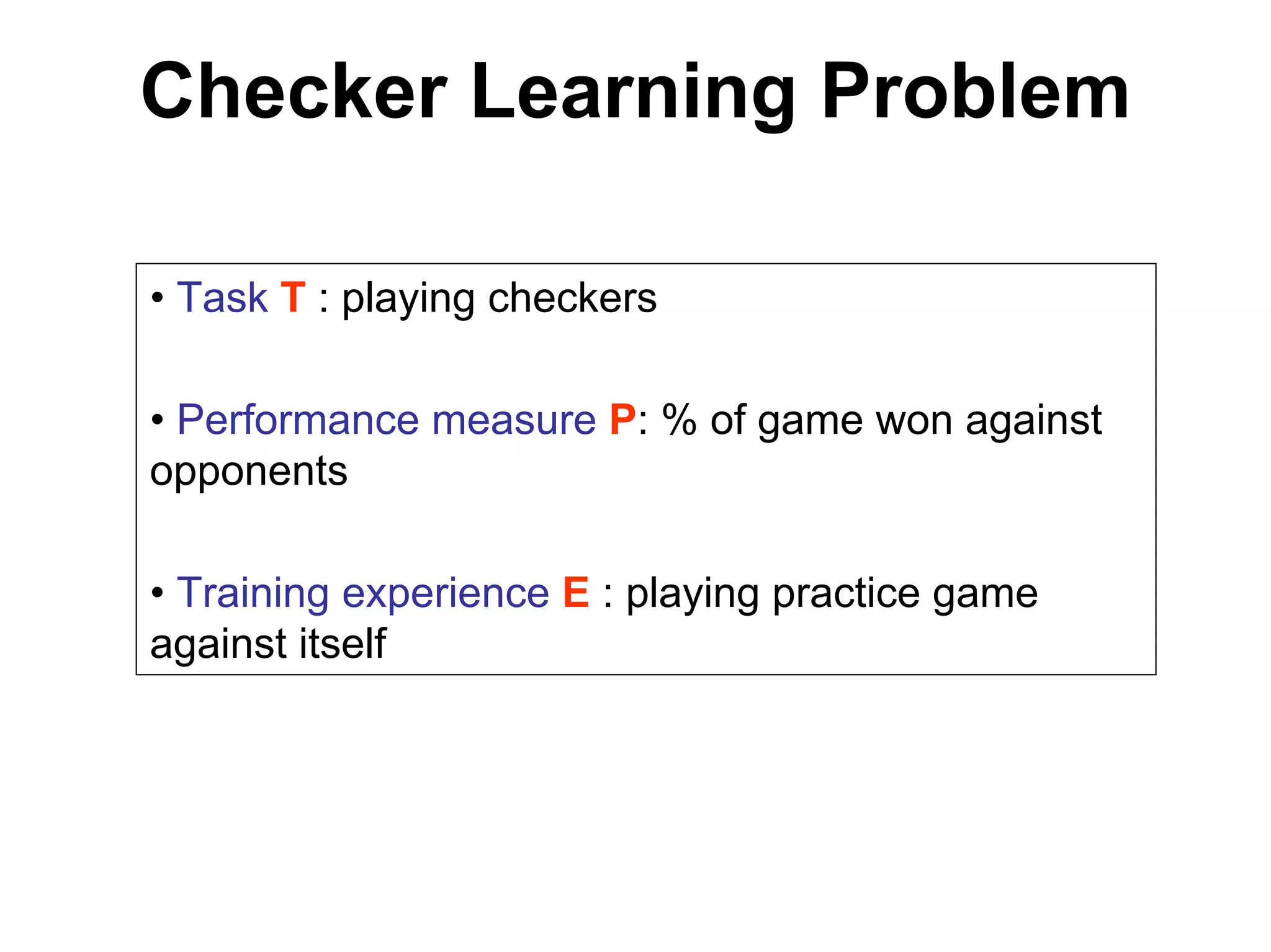 Checker Learning Problem

• Task T : playing checkers

• Performance measure P: % of game won against opponents

• Training experience E : playing practice game against itself